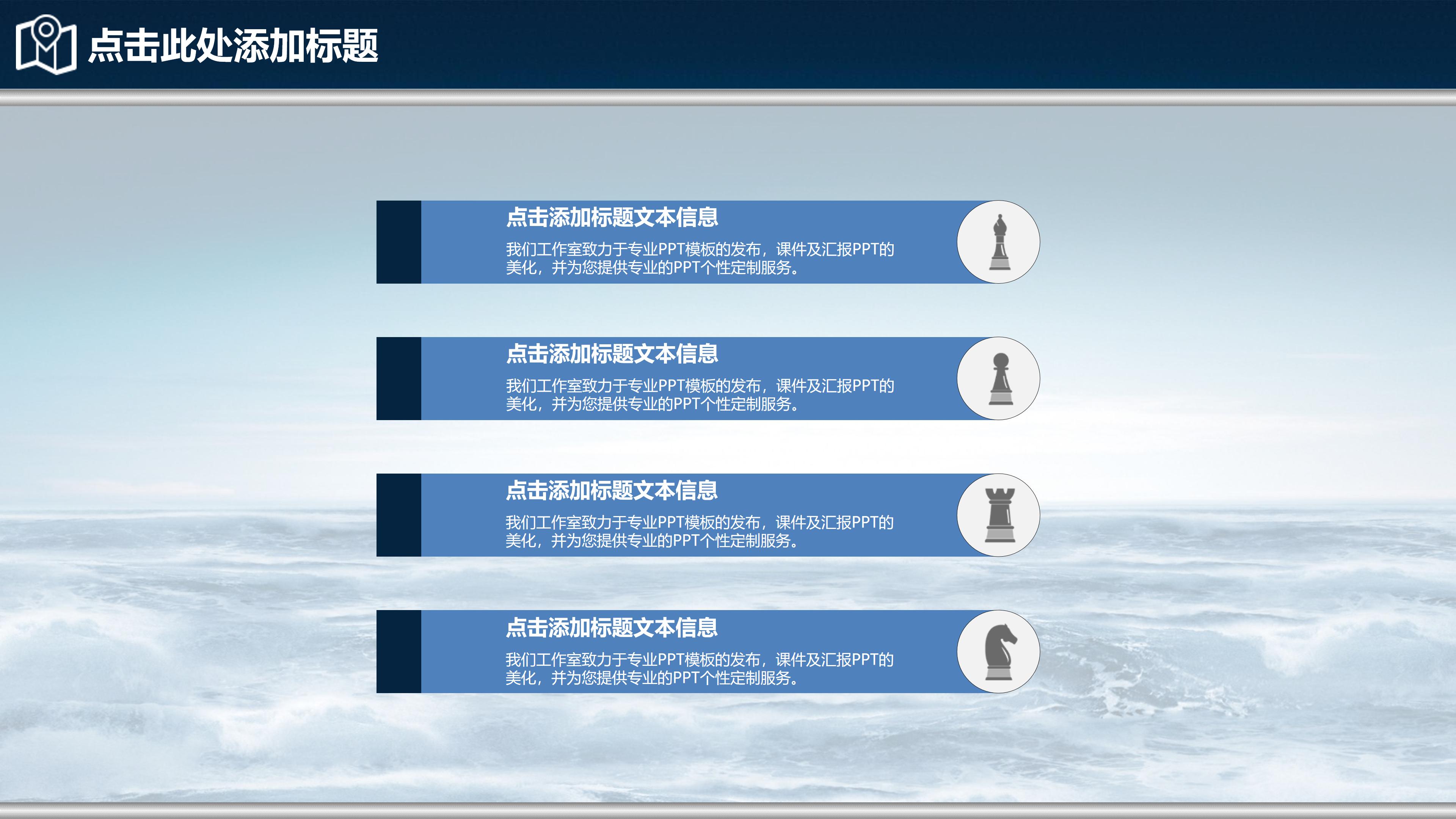 点击此处添加标题

点击添加标题文本信息

我们工作室致力于专业PPT模板的发布，课件及汇报PPT的美化，并为您提供专业的PPT个性定制服务。

点击添加标题文本信息

我们工作室致力于专业PPT模板的发布，课件及汇报PPT的美化，并为您提供专业的PPT个性定制服务。

点击添加标题文本信息

我们工作室致力于专业PPT模板的发布，课件及汇报PPT的美化，并为您提供专业的PPT个性定制服务。

点击添加标题文本信息

我们工作室致力于专业PPT模板的发布，课件及汇报PPT的美化，并为您提供专业的PPT个性定制服务。